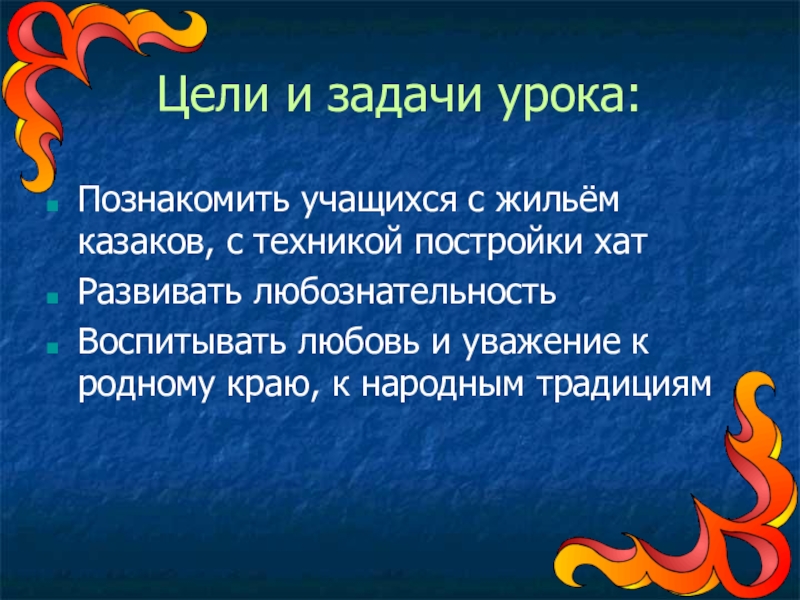 Цели и задачи урока:

- Познакомить учащихся с жильём казаков, с техникой постройки хат
- Развивать любознательность
- Воспитывать любовь и уважение к родному краю, к народным традициям